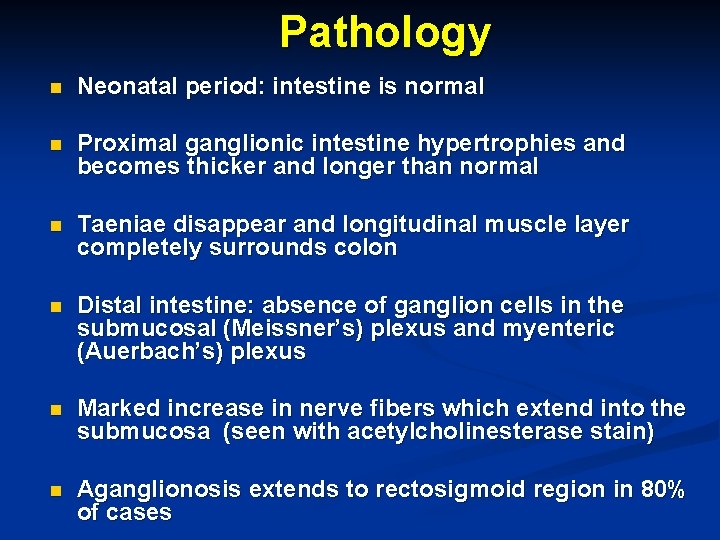 Pathology

Neonatal period: intestine is normal

Proximal ganglionic intestine hypertrophies and becomes thicker and longer than normal

Taeniae disappear and longitudinal muscle layer completely surrounds colon

Distal intestine: absence of ganglion cells in the submucosal (Meissner's) plexus and myenteric (Auerbach's) plexus

Marked increase in nerve fibers which extend into the submucosa (seen with acetylcholinesterase stain)

Aganglionosis extends to rectosigmoid region in 80% of cases